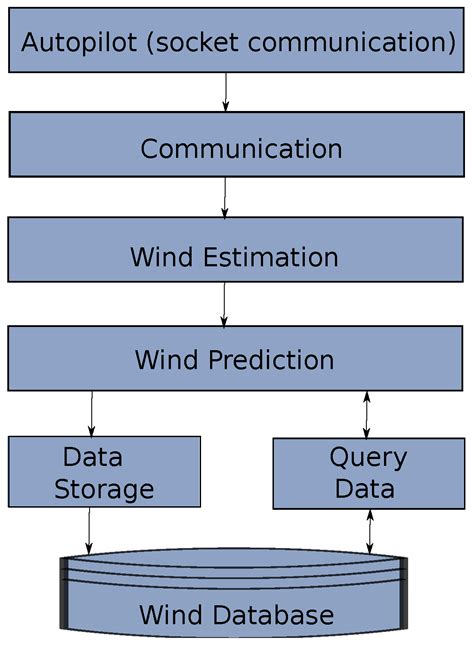 Autopilot (socket communication)

Communication

Wind Estimation

Wind Prediction

Data Storage

Query Data

Wind Database